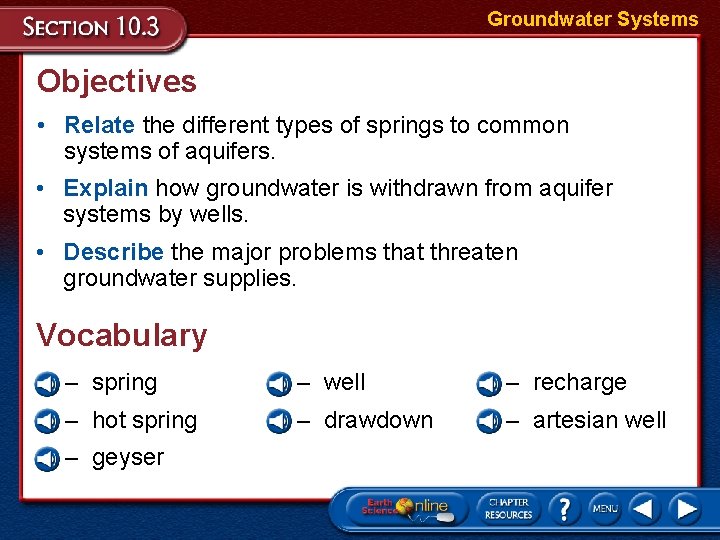 SECTION 10.3

Groundwater Systems

Objectives

• Relate the different types of springs to common systems of aquifers.

• Explain how groundwater is withdrawn from aquifer systems by wells.

• Describe the major problems that threaten groundwater supplies.

Vocabulary

– spring
– hot spring
– geyser
– well
– drawdown
– recharge
– artesian well

Earth Science Online
CHAPTER RESOURCES
?
MENU